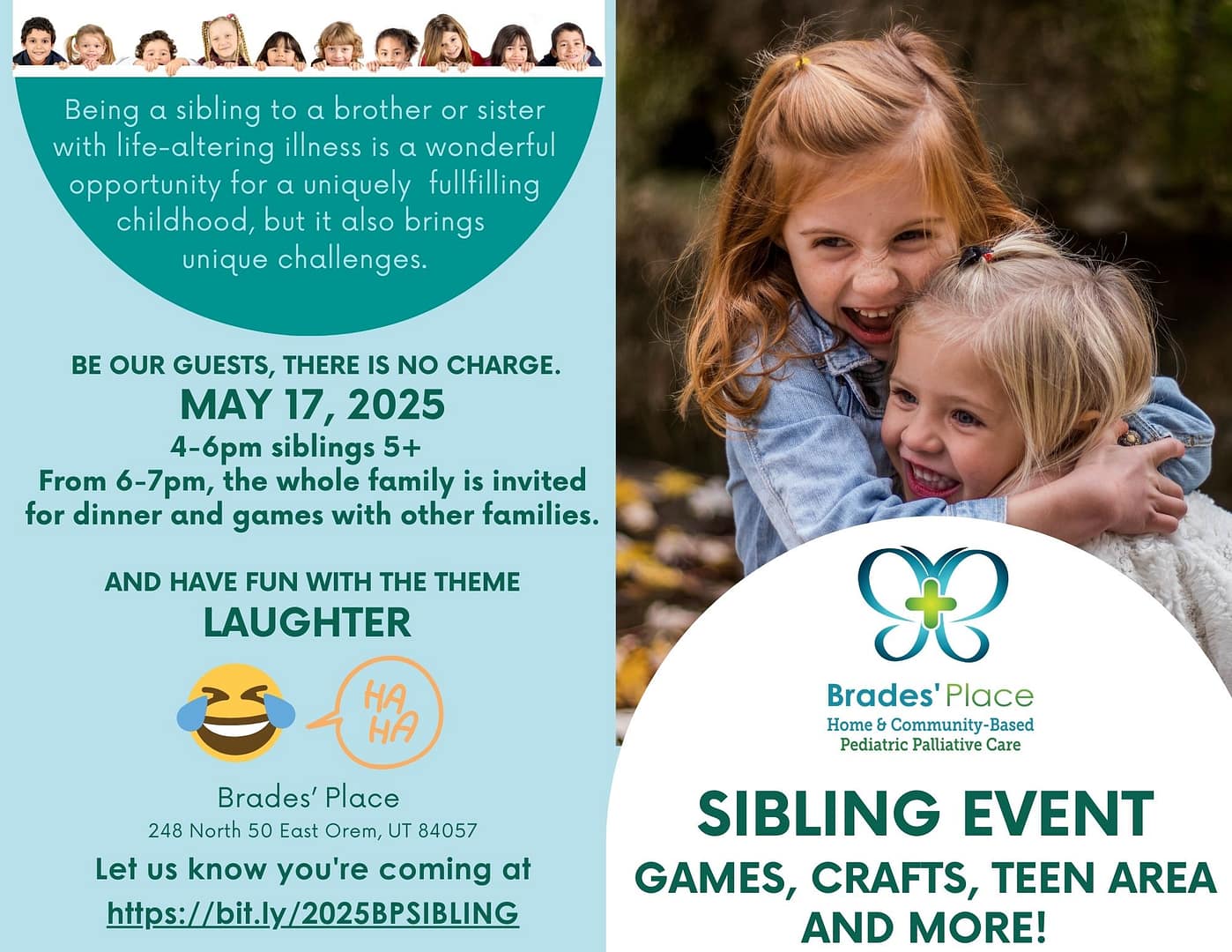 Being a sibling to a brother or sister with life-altering illness is a wonderful opportunity for a uniquely fullfilling childhood, but it also brings unique challenges.

BE OUR GUESTS, THERE IS NO CHARGE.
MAY 17, 2025
4-6pm siblings 5+
From 6-7pm, the whole family is invited for dinner and games with other families.

AND HAVE FUN WITH THE THEME
LAUGHTER

HA HA

Brades' Place
248 North 50 East Orem, UT 84057
Let us know you're coming at
https://bit.ly/2025BPSIBLING

Brades' Place
Home & Community-Based
Pediatric Palliative Care

SIBLING EVENT
GAMES, CRAFTS, TEEN AREA AND MORE!